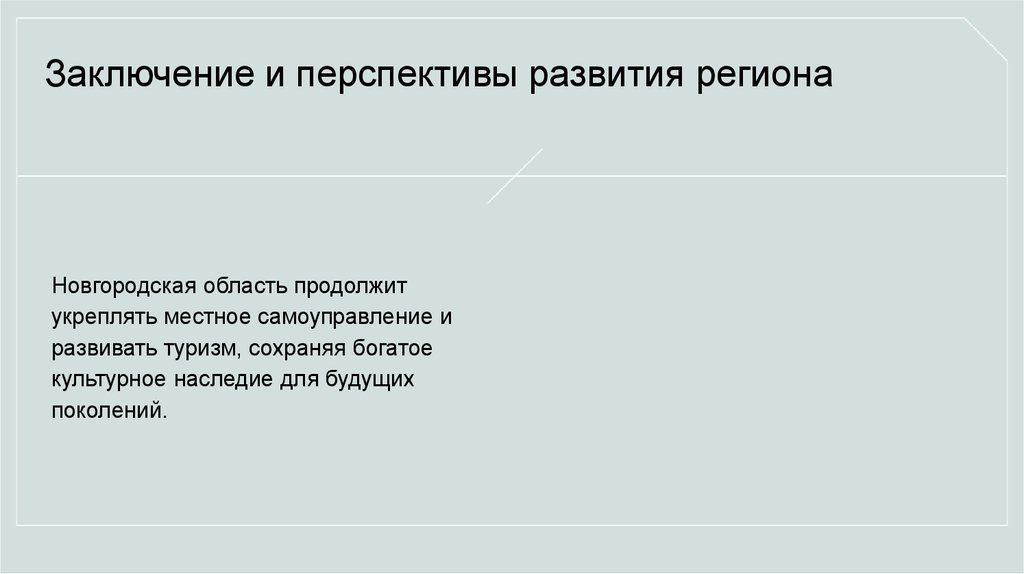 Заключение и перспективы развития региона

Новгородская область продолжит укреплять местное самоуправление и развивать туризм, сохраняя богатое культурное наследие для будущих поколений.